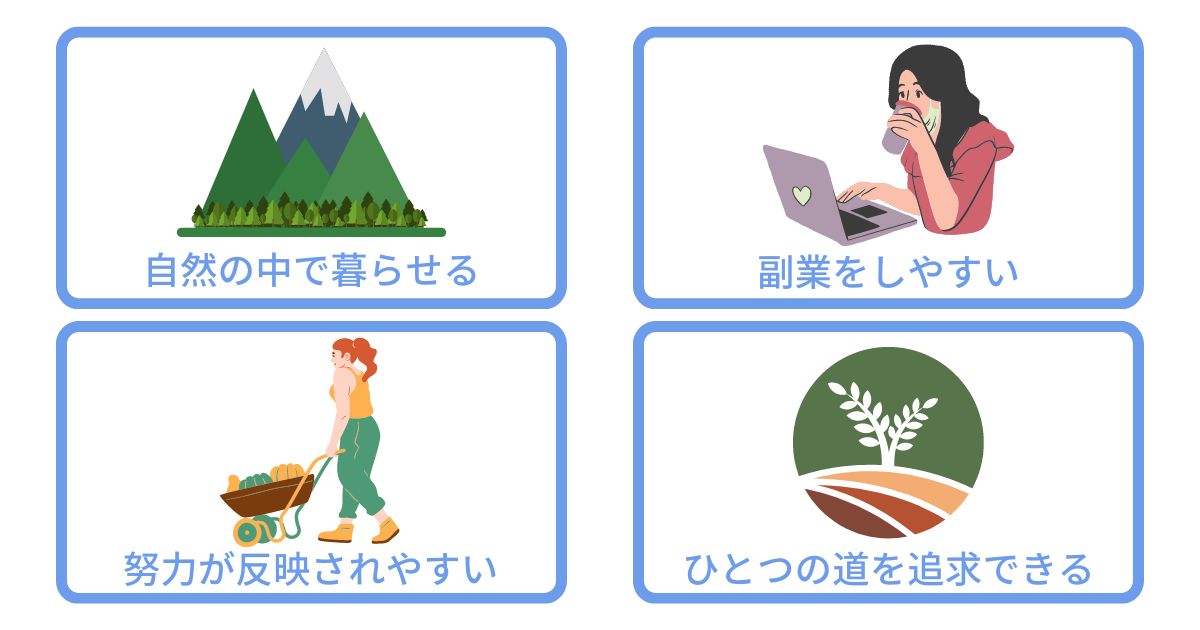 自然の中で暮らせる

副業をしやすい

努力が反映されやすい

ひとつの道を追求できる